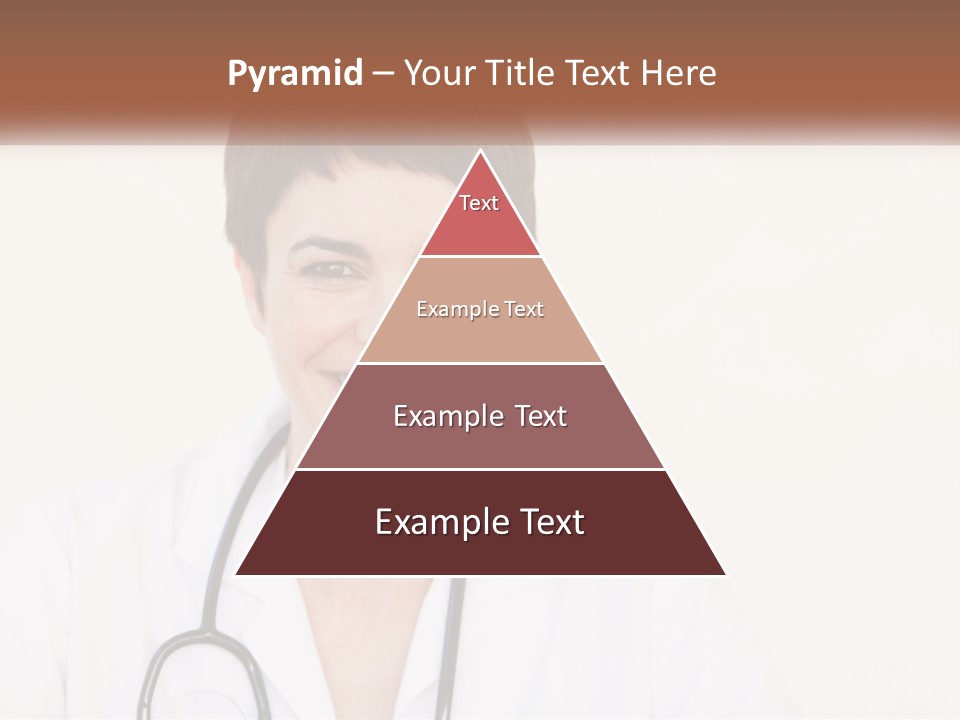 Pyramid – Your Title Text Here

Text

Example Text

Example Text

Example Text